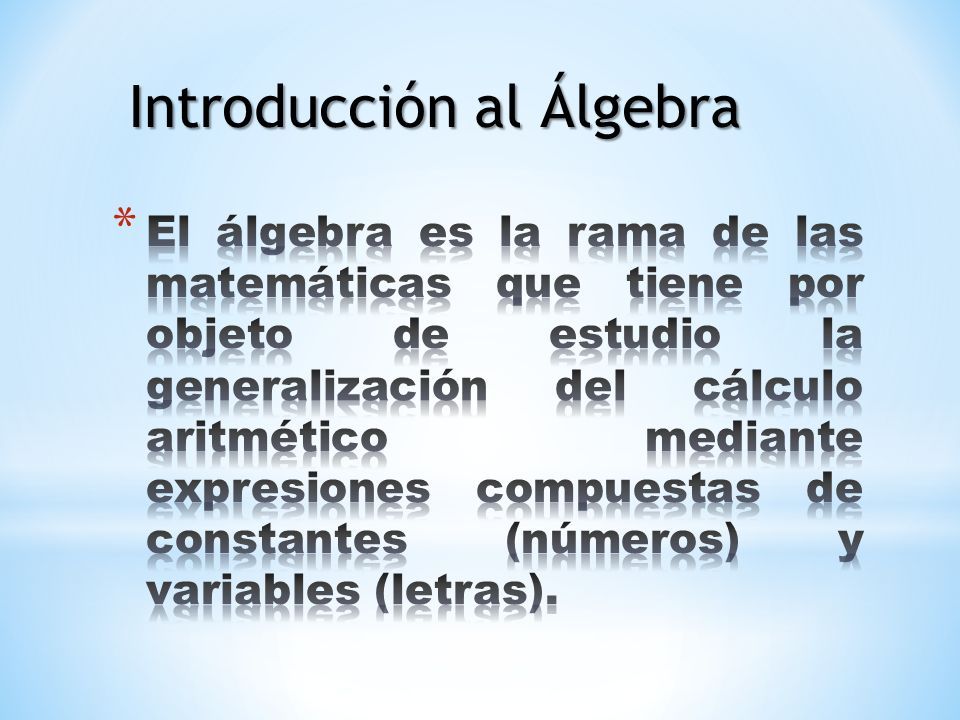 Introducción al Álgebra

* El álgebra es la rama de las matemáticas que tiene por objeto de estudio la generalización del cálculo aritmético mediante expresiones compuestas de constantes (números) y variables (letras).